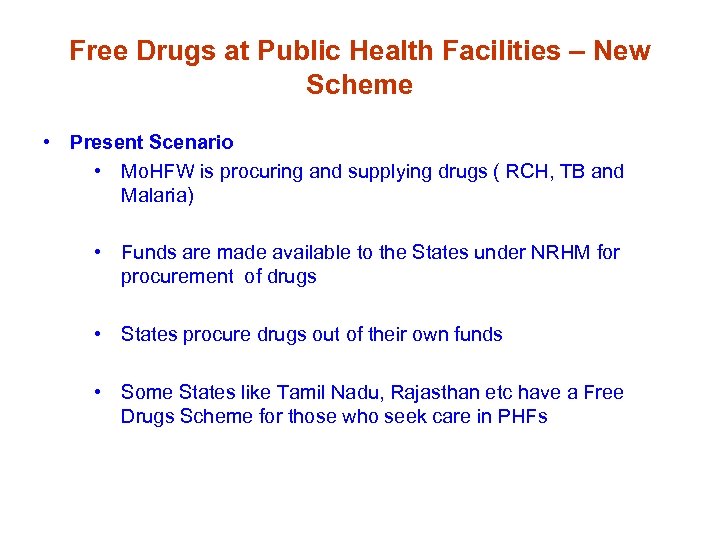 Free Drugs at Public Health Facilities – New Scheme

• Present Scenario

• MoHFW is procuring and supplying drugs ( RCH, TB and Malaria)

• Funds are made available to the States under NRHM for procurement of drugs

• States procure drugs out of their own funds

• Some States like Tamil Nadu, Rajasthan etc have a Free Drugs Scheme for those who seek care in PHFs